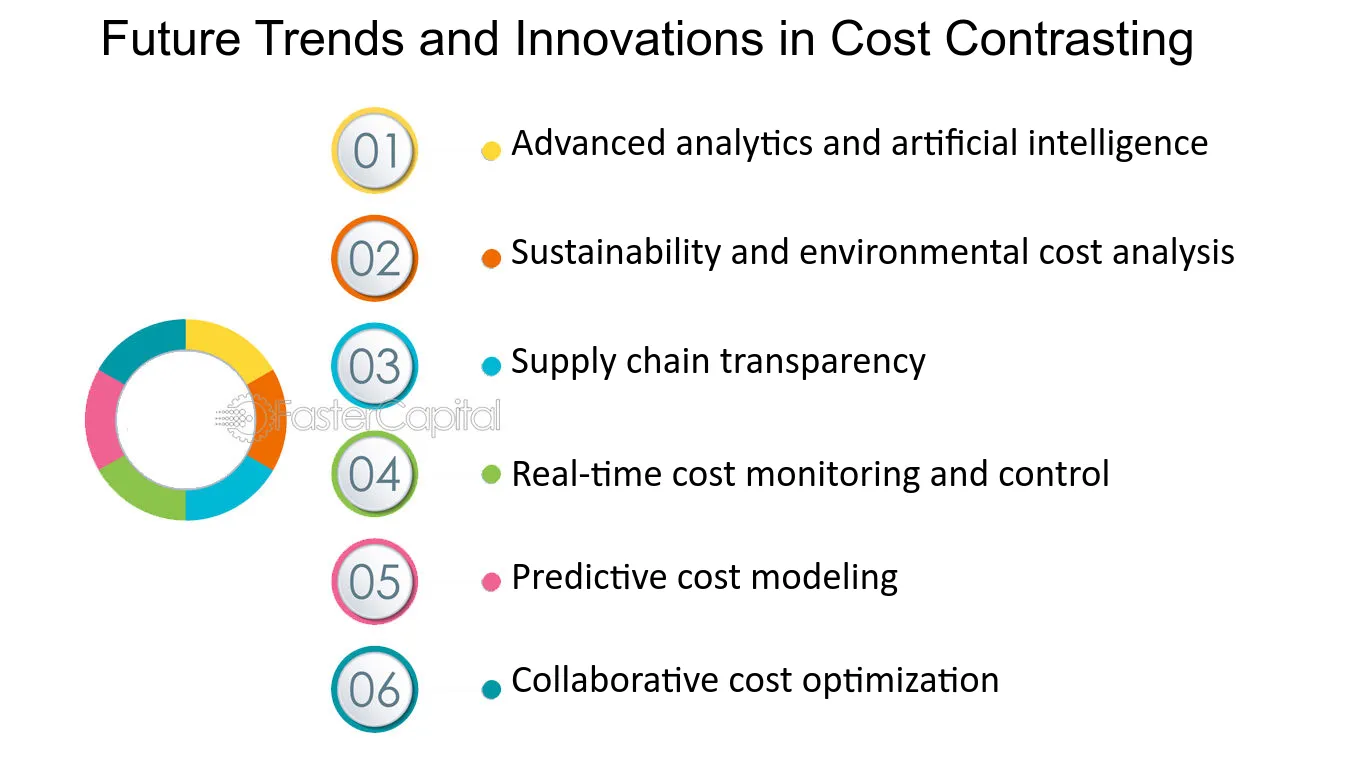 Future Trends and Innovations in Cost Contrasting

01
• Advanced analytics and artificial intelligence

02
• Sustainability and environmental cost analysis

03
• Supply chain transparency

04
• Real-time cost monitoring and control

05
• Predictive cost modeling

06
• Collaborative cost optimization

FasterCapital